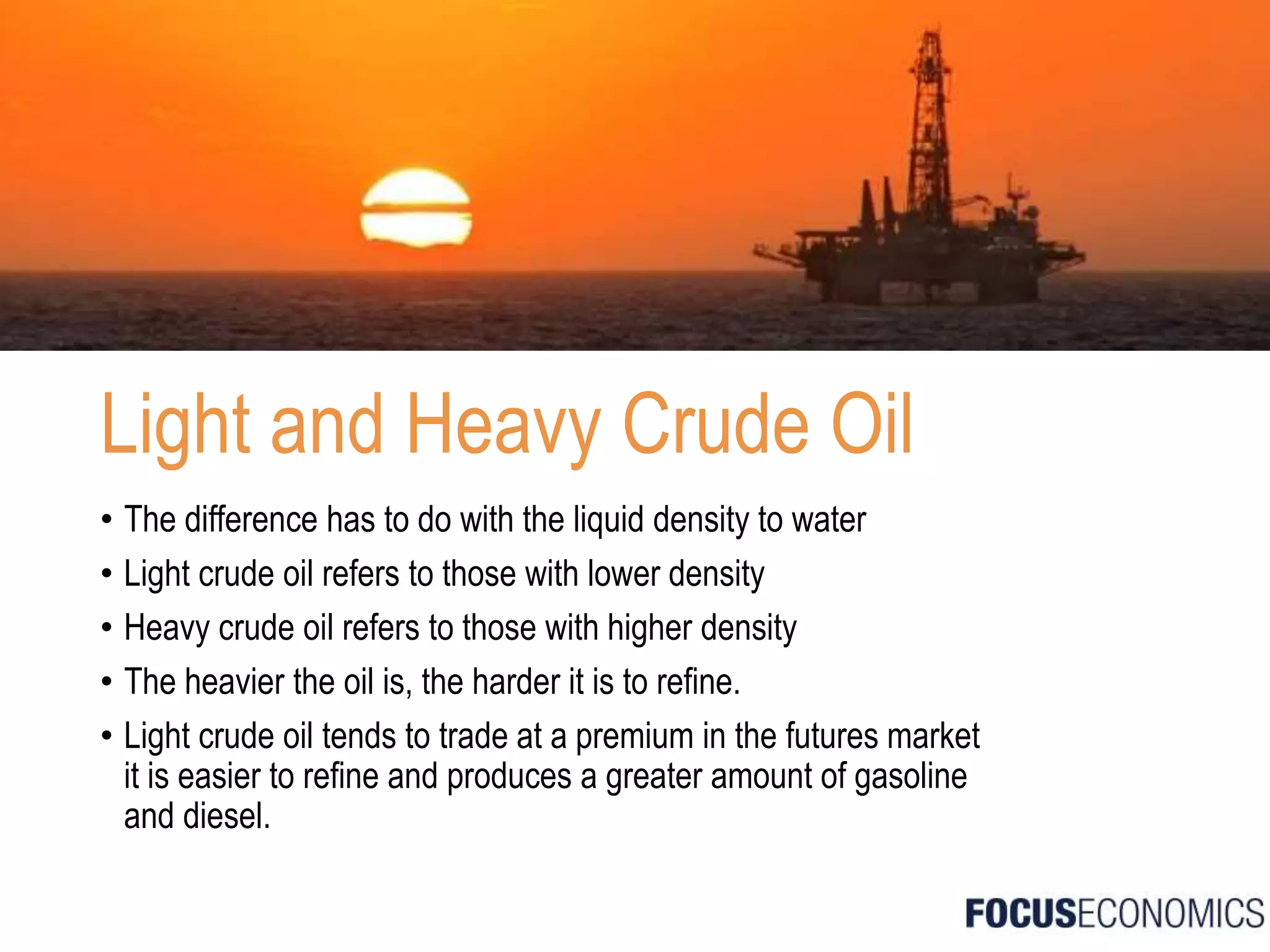 Light and Heavy Crude Oil

• The difference has to do with the liquid density to water

• Light crude oil refers to those with lower density

• Heavy crude oil refers to those with higher density

• The heavier the oil is, the harder it is to refine.

• Light crude oil tends to trade at a premium in the futures market it is easier to refine and produces a greater amount of gasoline and diesel.

FOCUSECONOMICS